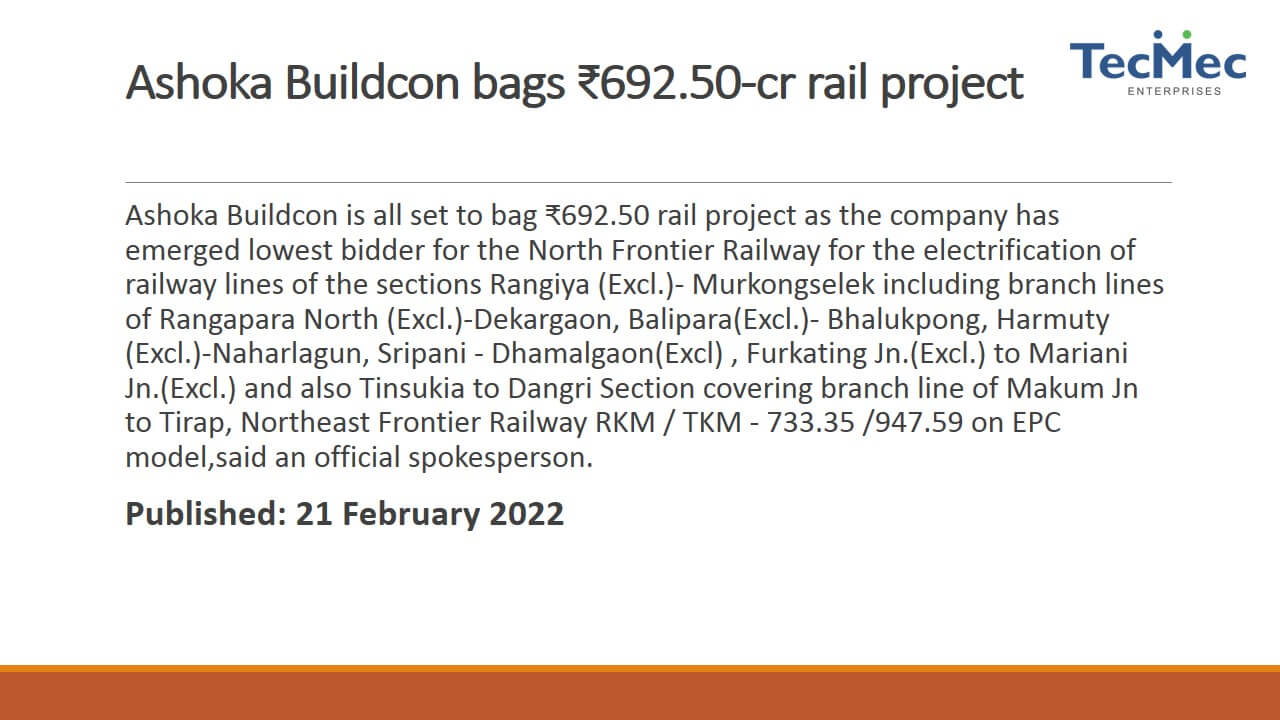 Ashoka Buildcon bags ₹692.50-cr rail project

TecMec
ENTERPRISES

Ashoka Buildcon is all set to bag ₹692.50 rail project as the company has emerged lowest bidder for the North Frontier Railway for the electrification of railway lines of the sections Rangiya (Excl.)- Murkongselek including branch lines of Rangapara North (Excl.)-Dekargaon, Balipara(Excl.)- Bhalukpong, Harmuty (Excl.)-Naharlagun, Sripani - Dhamalgaon(Excl) , Furkating Jn.(Excl.) to Mariani Jn.(Excl.) and also Tinsukia to Dangri Section covering branch line of Makum Jn to Tirap, Northeast Frontier Railway RKM / TKM - 733.35 /947.59 on EPC model,said an official spokesperson.

Published: 21 February 2022